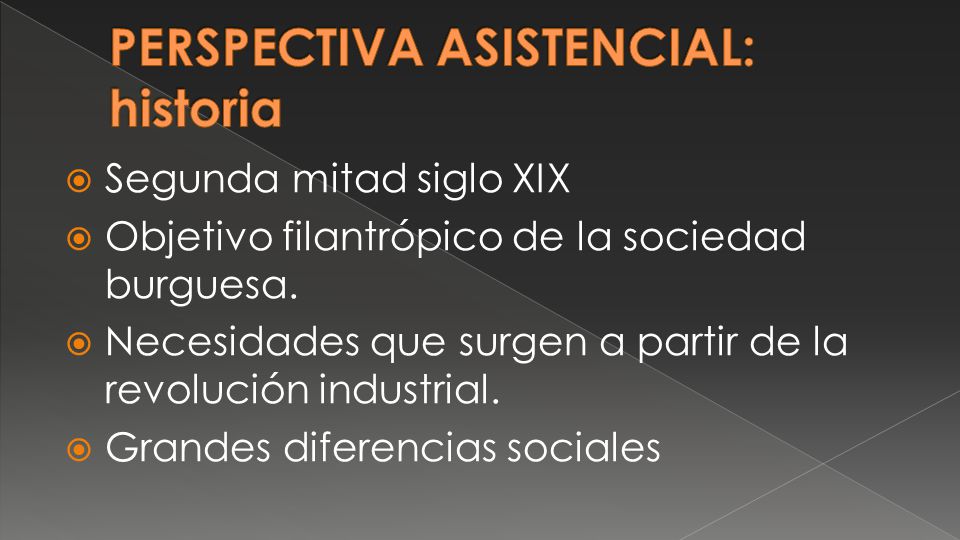 PERSPECTIVA ASISTENCIAL: historia

Segunda mitad siglo XIX

Objetivo filantrópico de la sociedad burguesa.

Necesidades que surgen a partir de la revolución industrial.

Grandes diferencias sociales